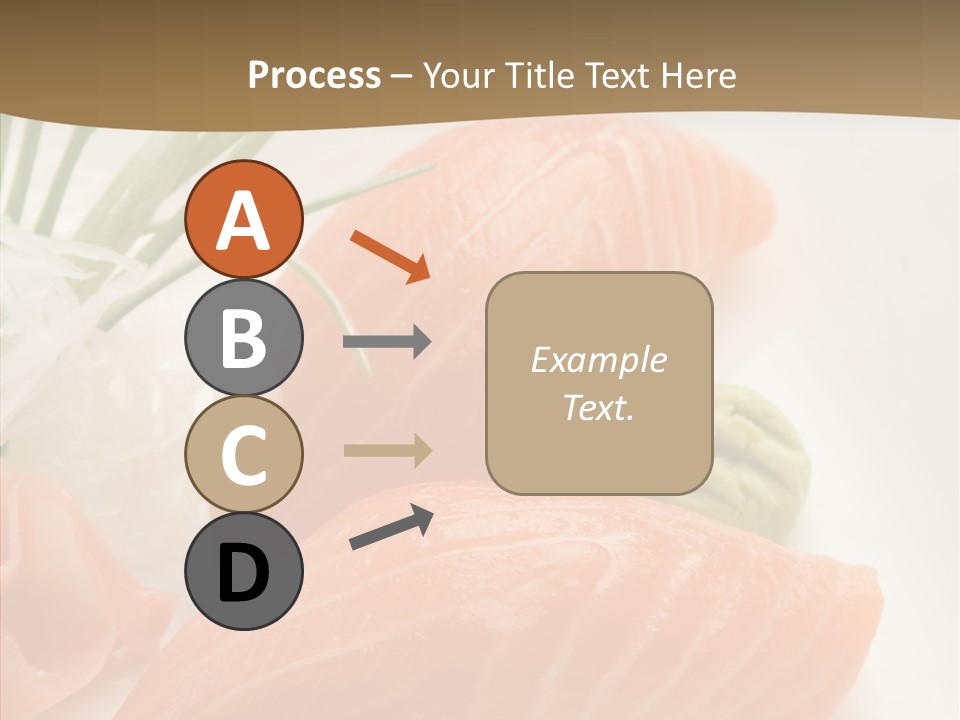 Process – Your Title Text Here

A

B

C

D

Example Text.